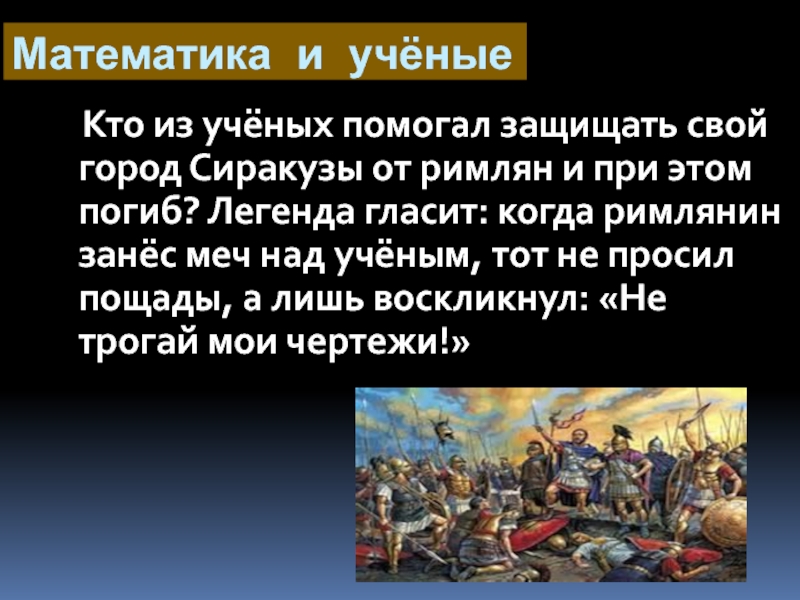 Математика и учёные

Кто из учёных помогал защищать свой город Сиракузы от римлян и при этом погиб? Легенда гласит: когда римлянин занёс меч над учёным, тот не просил пощады, а лишь воскликнул: «Не трогай мои чертежи!»